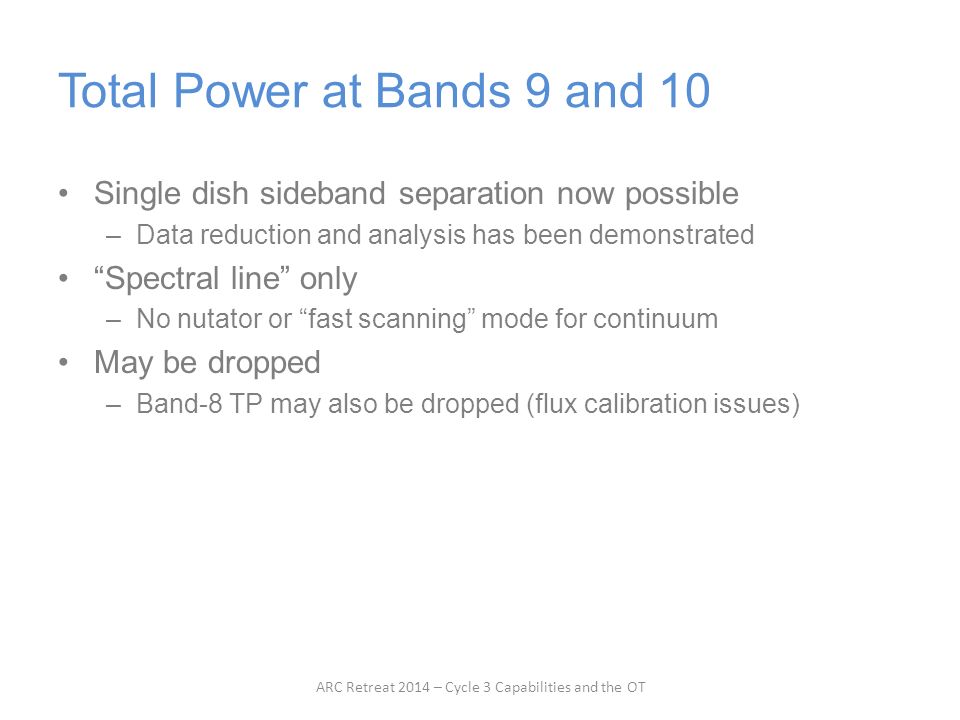 Total Power at Bands 9 and 10

• Single dish sideband separation now possible
– Data reduction and analysis has been demonstrated
• “Spectral line” only
– No nutator or “fast scanning” mode for continuum
• May be dropped
– Band-8 TP may also be dropped (flux calibration issues)

ARC Retreat 2014 – Cycle 3 Capabilities and the OT